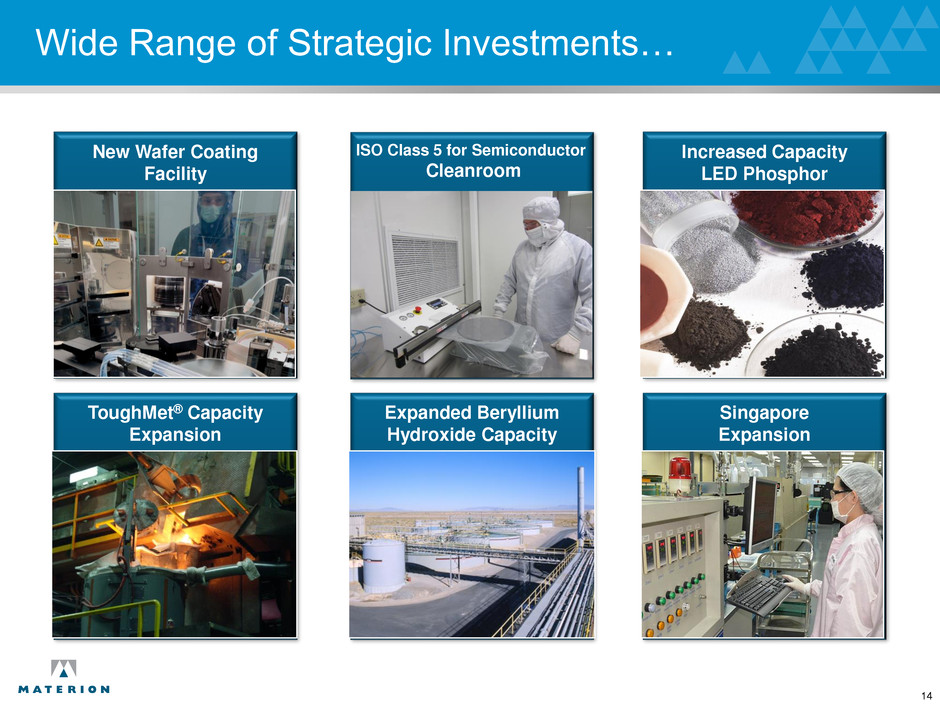 Wide Range of Strategic Investments…

New Wafer Coating Facility

ISO Class 5 for Semiconductor Cleanroom

Increased Capacity LED Phosphor

ToughMet® Capacity Expansion

Expanded Beryllium Hydroxide Capacity

Singapore Expansion

MATERION

14